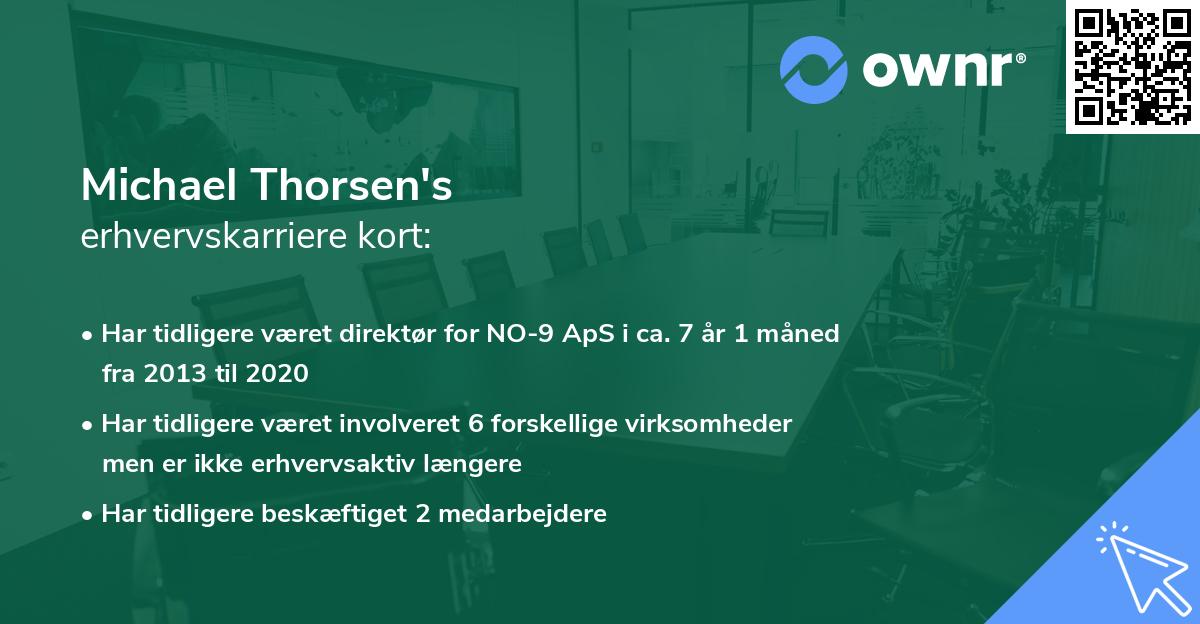 ownr®

Michael Thorsen's
erhvervskarriere kort:

• Har tidligere været direktør for NO-9 ApS i ca. 7 år 1 måned fra 2013 til 2020
• Har tidligere været involveret 6 forskellige virksomheder men er ikke erhvervsaktiv længere
• Har tidligere beskæftiget 2 medarbejdere